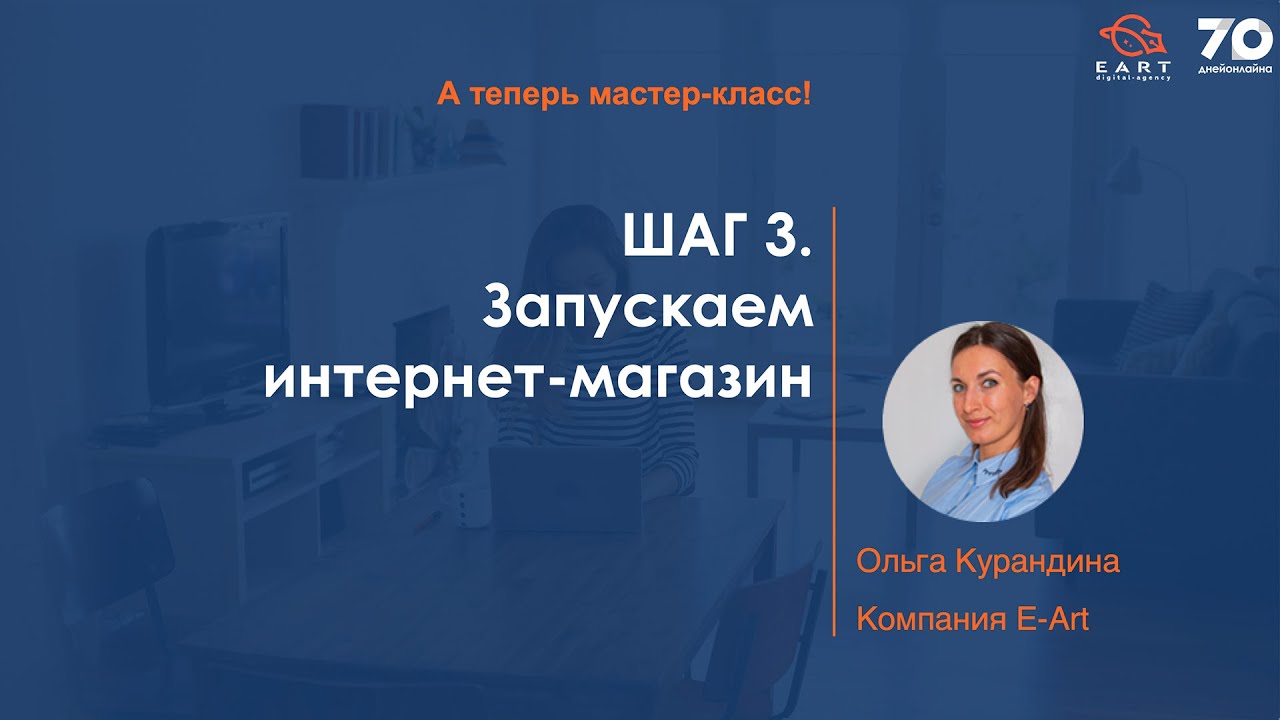 EART
digital-agency

70
днейонлайна

А теперь мастер-класс!

ШАГ 3.
Запускаем
интернет-магазин

Ольга Курандина

Компания E-Art